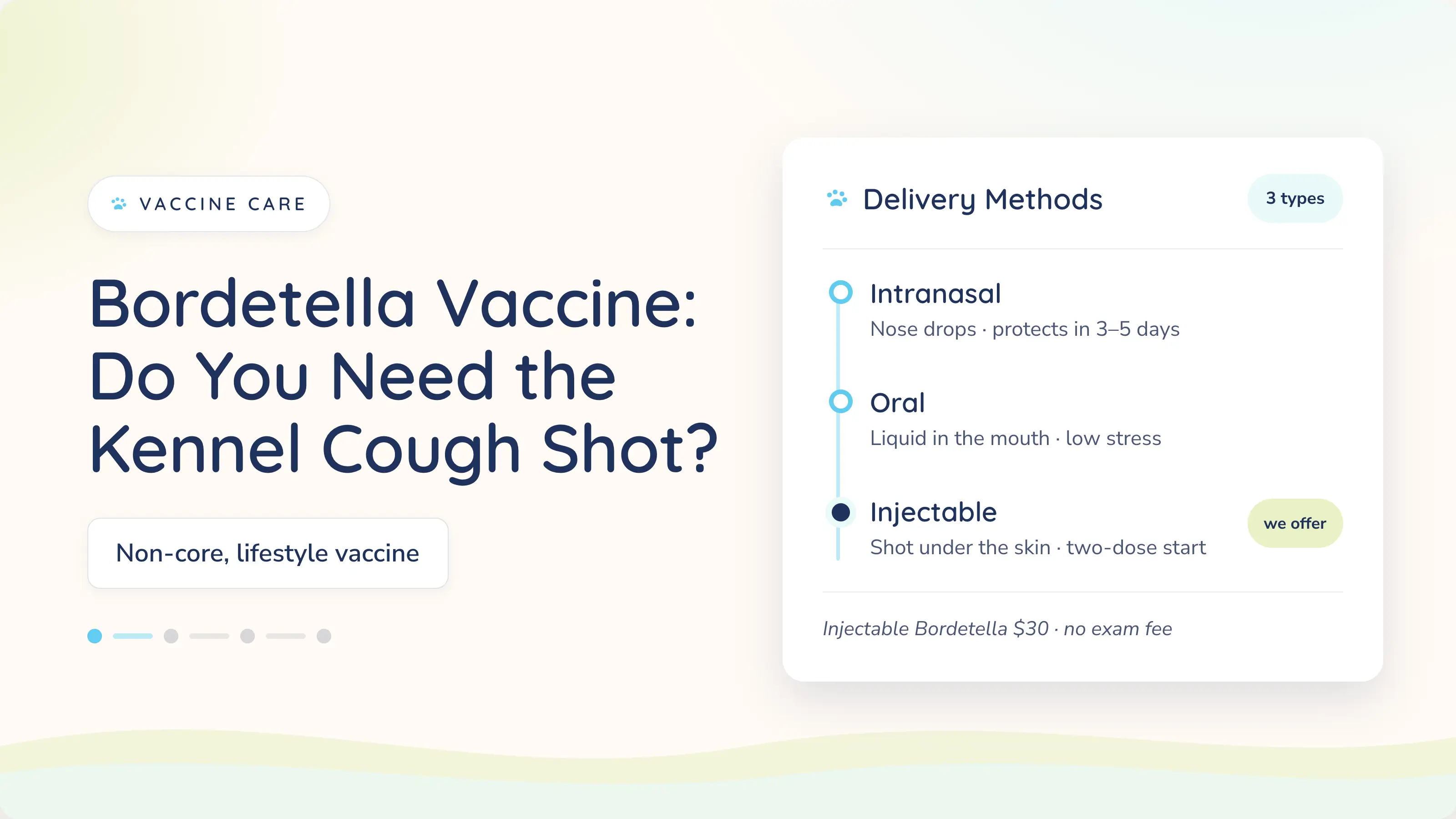 VACCINE CARE

Bordetella Vaccine: Do You Need the Kennel Cough Shot?

Non-core, lifestyle vaccine

Delivery Methods

3 types

Intranasal

Nose drops · protects in 3–5 days

Oral

Liquid in the mouth · low stress

Injectable

Shot under the skin · two-dose start

we offer

Injectable Bordetella $30 · no exam fee